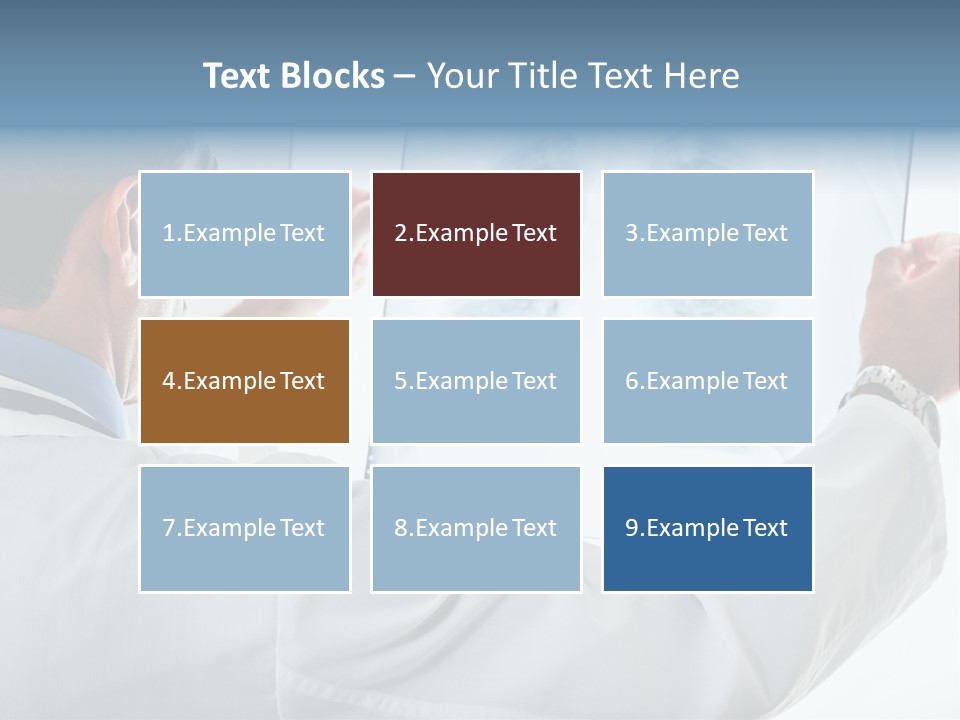 Text Blocks – Your Title Text Here

1.Example Text

2.Example Text

3.Example Text

4.Example Text

5.Example Text

6.Example Text

7.Example Text

8.Example Text

9.Example Text